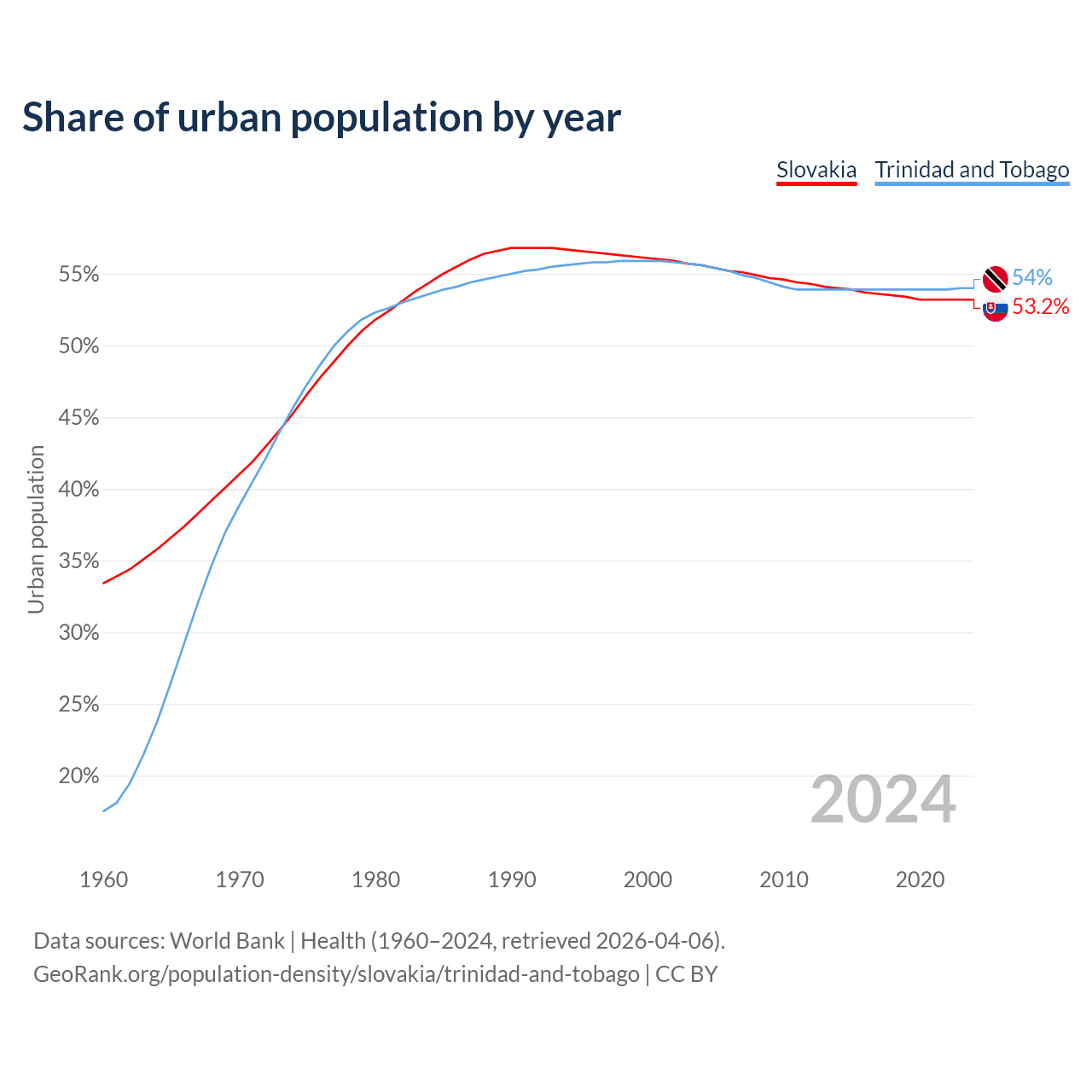 Share of urban population by year

Slovakia Trinidad and Tobago

Urban population

55%
50%
45%
40%
35%
30%
25%
20%

54%
53.2%

2024

1960 1970 1980 1990 2000 2010 2020

Data sources: World Bank | Health (1960–2024, retrieved 2026-04-06).
GeoRank.org/population-density/slovakia/trinidad-and-tobago | CC BY